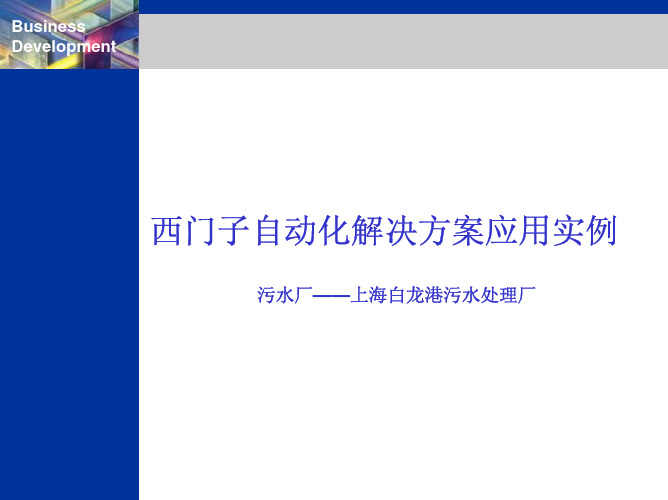 Business Development

西门子自动化解决方案应用实例

污水厂——上海白龙港污水处理厂